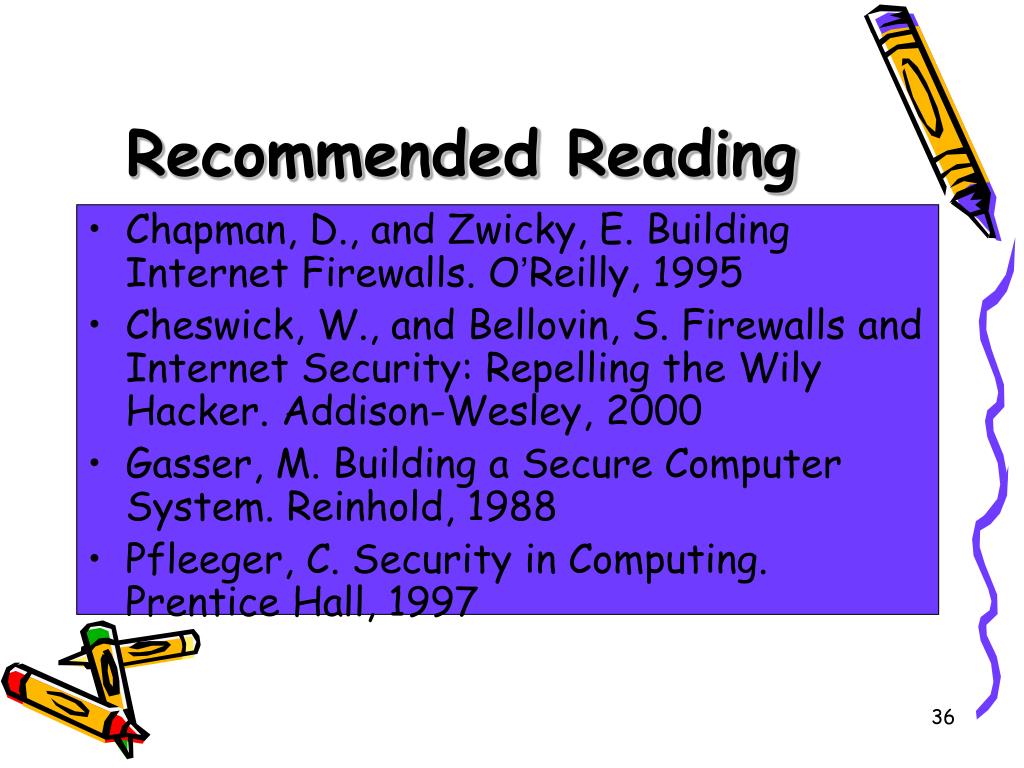 Recommended Reading

• Chapman, D., and Zwicky, E. Building Internet Firewalls. O'Reilly, 1995
• Cheswick, W., and Bellovin, S. Firewalls and Internet Security: Repelling the Wily Hacker. Addison-Wesley, 2000
• Gasser, M. Building a Secure Computer System. Reinhold, 1988
• Pfleeger, C. Security in Computing. Prentice Hall, 1997

36